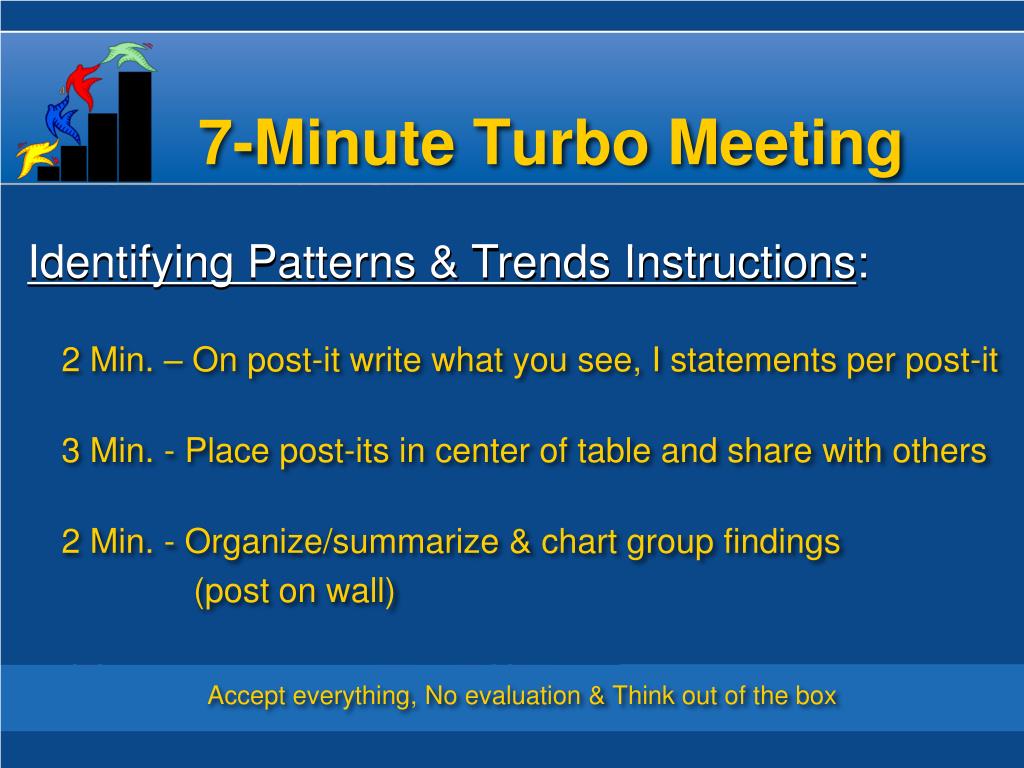 7-Minute Turbo Meeting

Identifying Patterns & Trends Instructions:

2 Min. – On post-it write what you see, I statements per post-it

3 Min. - Place post-its in center of table and share with others

2 Min. - Organize/summarize & chart group findings (post on wall)

Accept everything, No evaluation & Think out of the box